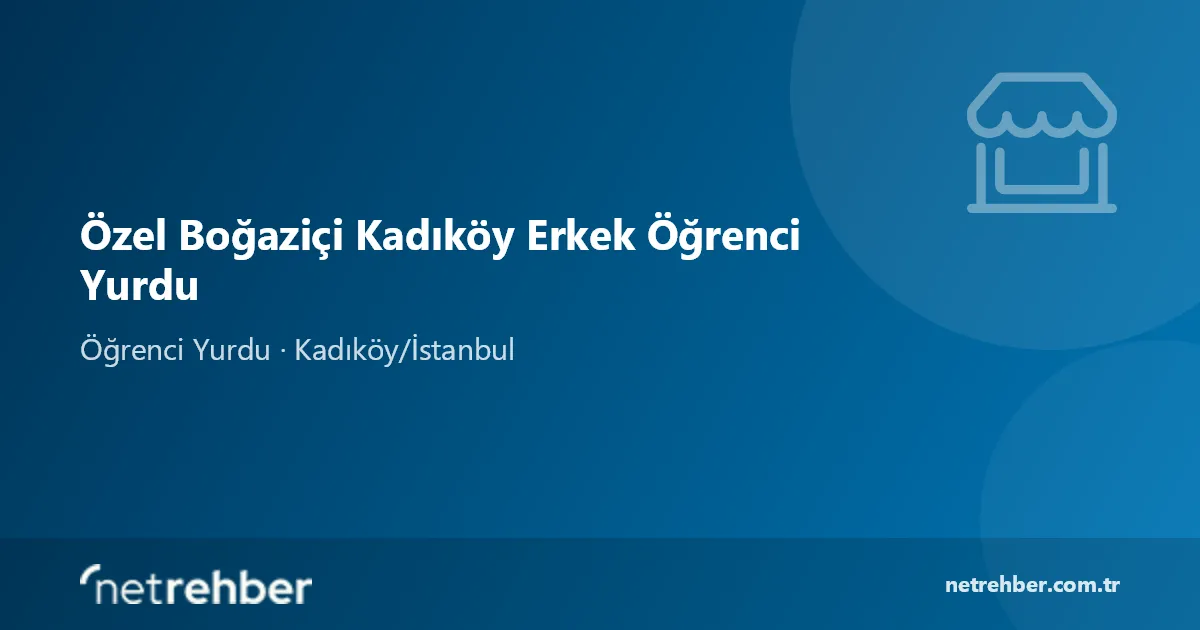 Özel Boğaziçi Kadıköy Erkek Öğrenci Yurdu

Öğrenci Yurdu · Kadıköy/İstanbul

netrehber

netrehber.com.tr